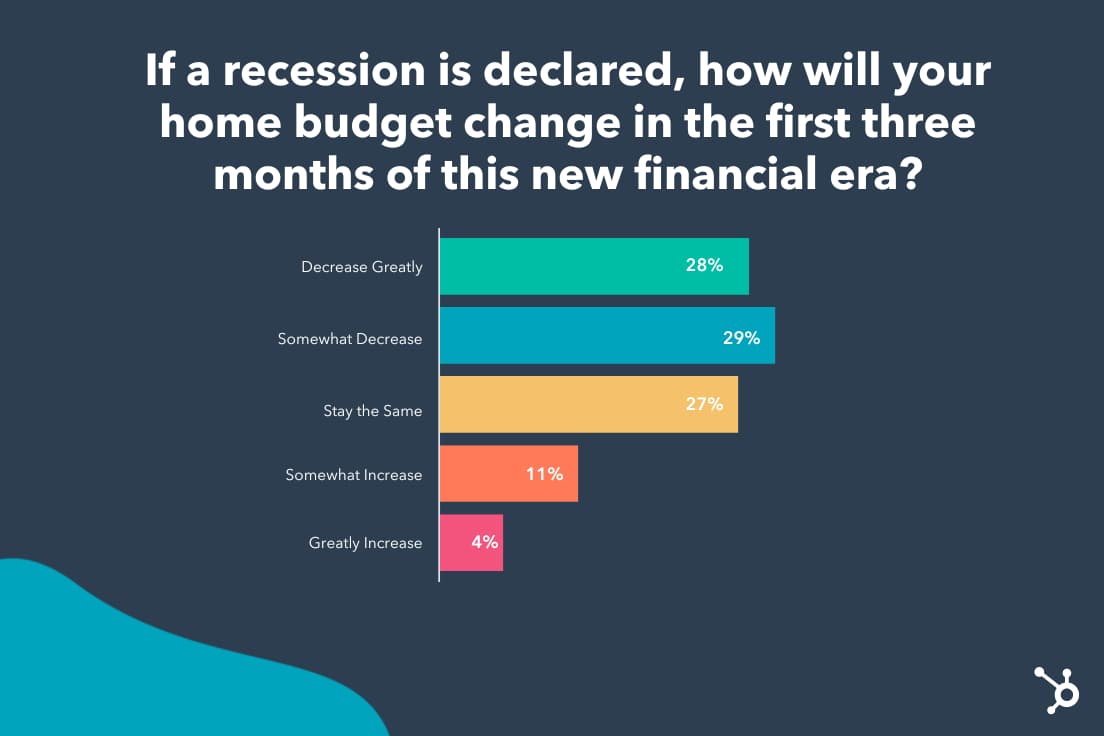 If a recession is declared, how will your home budget change in the first three months of this new financial era?

Decrease Greatly 28%

Somewhat Decrease 29%

Stay the Same 27%

Somewhat Increase 11%

Greatly Increase 4%